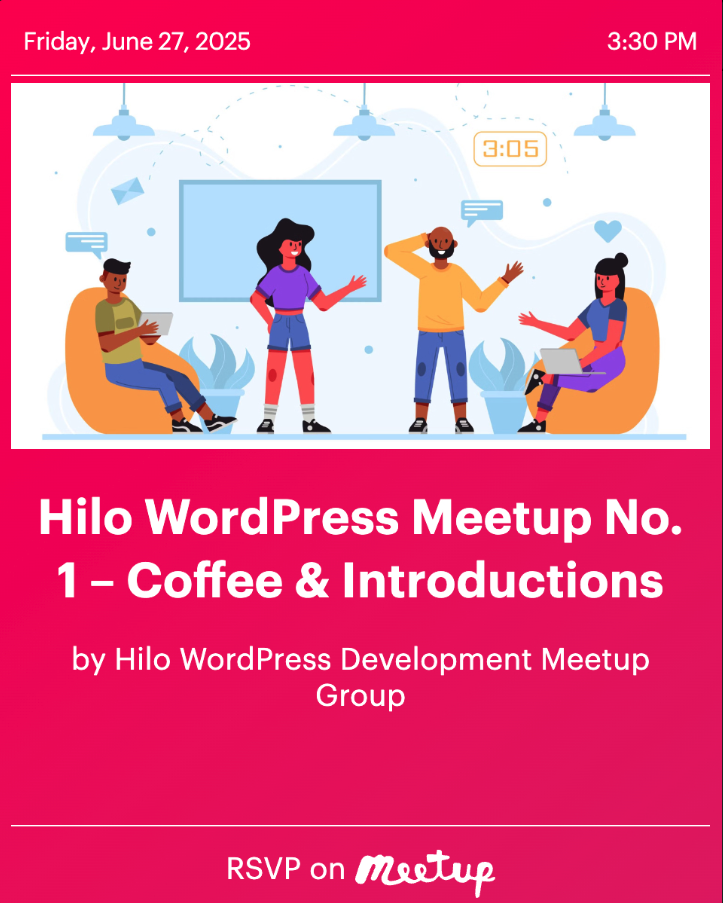 Friday, June 27, 2025

3:30 PM

3:05

Hilo WordPress Meetup No. 1 – Coffee & Introductions

by Hilo WordPress Development Meetup Group

RSVP on Meetup